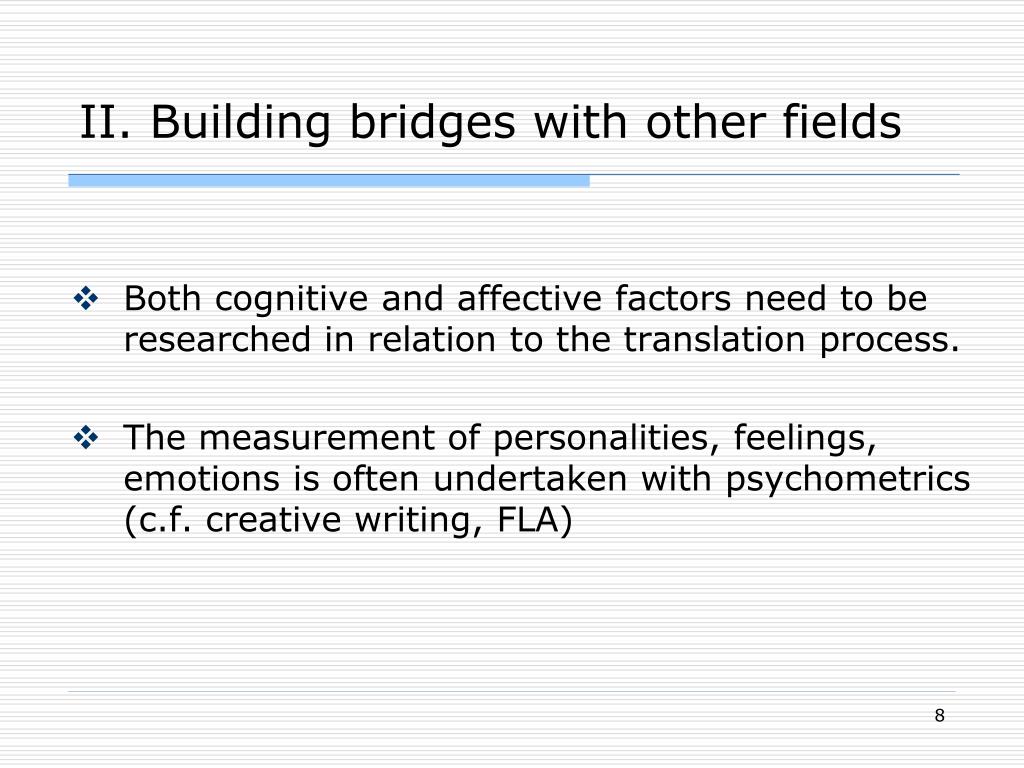 II. Building bridges with other fields

❖ Both cognitive and affective factors need to be researched in relation to the translation process.

❖ The measurement of personalities, feelings, emotions is often undertaken with psychometrics (c.f. creative writing, FLA)

8